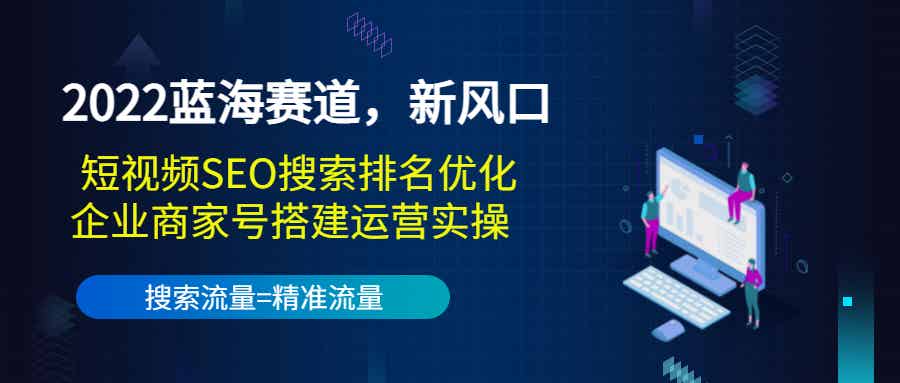 2022蓝海赛道，新风口

短视频SEO搜索排名优化
企业商家号搭建运营实操

搜索流量=精准流量